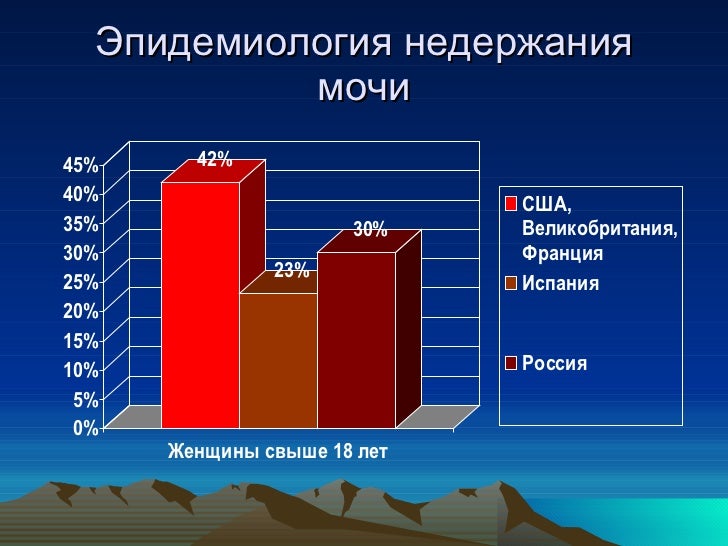 Эпидемиология недержания мочи

45%
40%
35%
30%
25%
20%
15%
10%
5%
0%

42%
23%
30%

Женщины свыше 18 лет

США, Великобритания, Франция
Испания
Россия